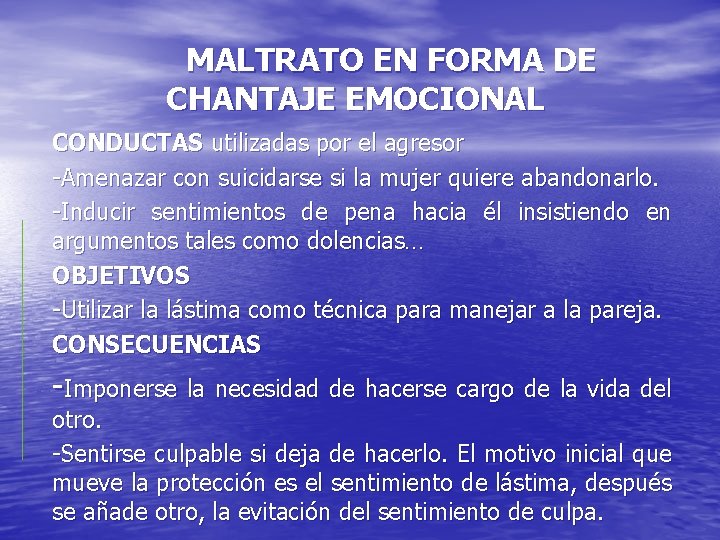 MALTRATO EN FORMA DE CHANTAJE EMOCIONAL

CONDUCTAS utilizadas por el agresor

-Amenazar con suicidarse si la mujer quiere abandonarlo.

-Inducir sentimientos de pena hacia él insistiendo en argumentos tales como dolencias…

OBJETIVOS

-Utilizar la lástima como técnica para manejar a la pareja.

CONSECUENCIAS

-Imponerse la necesidad de hacerse cargo de la vida del otro.

-Sentirse culpable si deja de hacerlo. El motivo inicial que mueve la protección es el sentimiento de lástima, después se añade otro, la evitación del sentimiento de culpa.